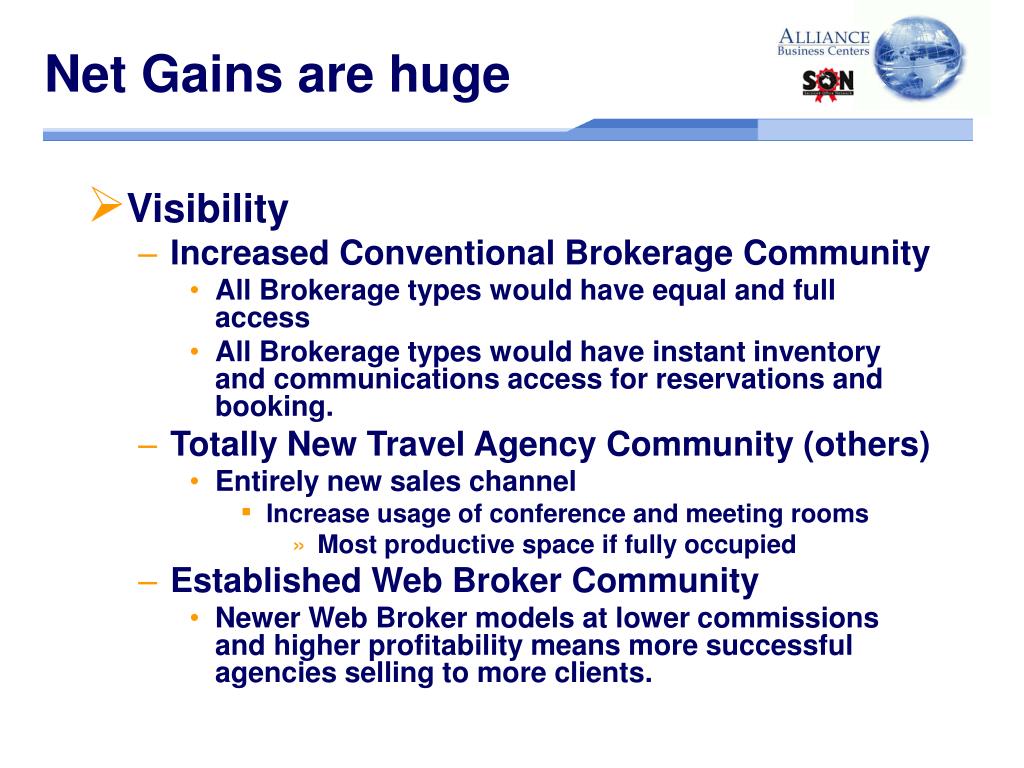 Net Gains are huge

ALLIANCE
Business Centers
SON

➢ Visibility
– Increased Conventional Brokerage Community
• All Brokerage types would have equal and full access
• All Brokerage types would have instant inventory and communications access for reservations and booking.
– Totally New Travel Agency Community (others)
• Entirely new sales channel
▪ Increase usage of conference and meeting rooms
» Most productive space if fully occupied
– Established Web Broker Community
• Newer Web Broker models at lower commissions and higher profitability means more successful agencies selling to more clients.